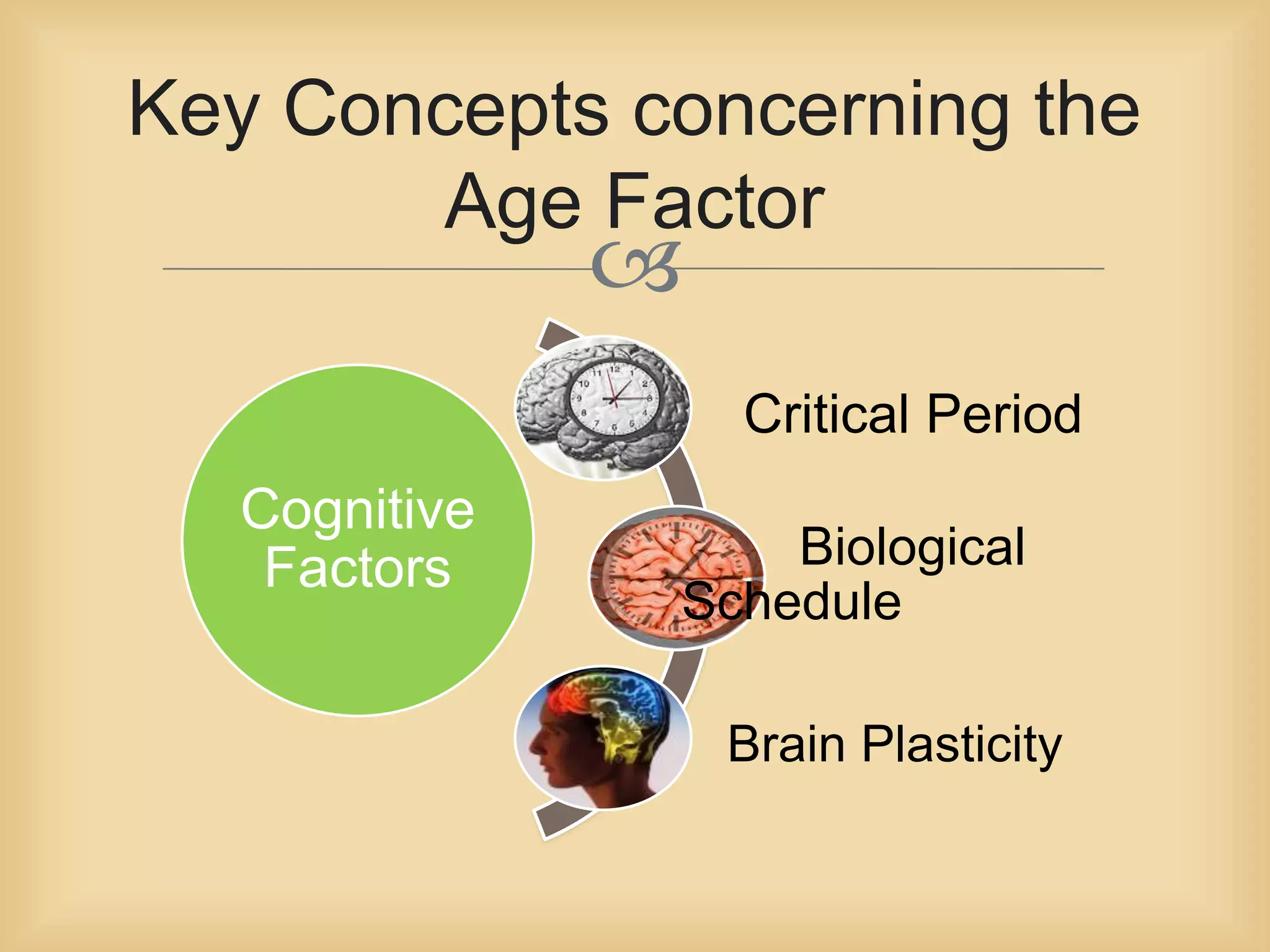 Key Concepts concerning the Age Factor

Cognitive Factors

Critical Period

Biological Schedule

Brain Plasticity